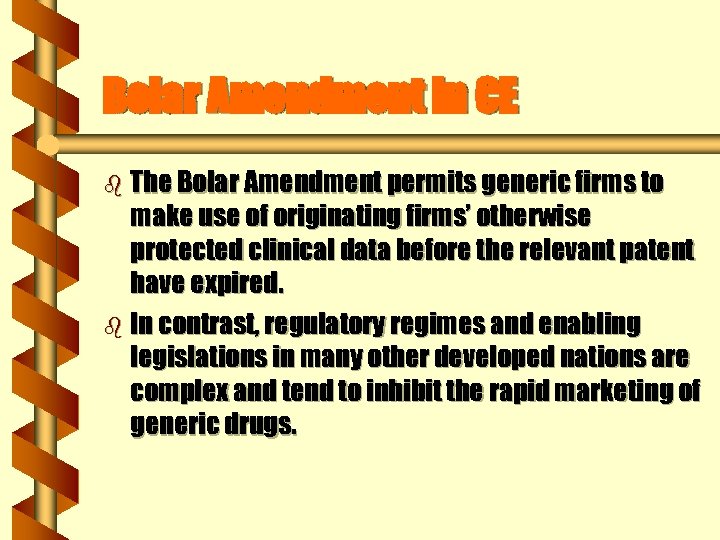 Bolar Amendment in CE

The Bolar Amendment permits generic firms to make use of originating firms' otherwise protected clinical data before the relevant patent have expired.

In contrast, regulatory regimes and enabling legislations in many other developed nations are complex and tend to inhibit the rapid marketing of generic drugs.